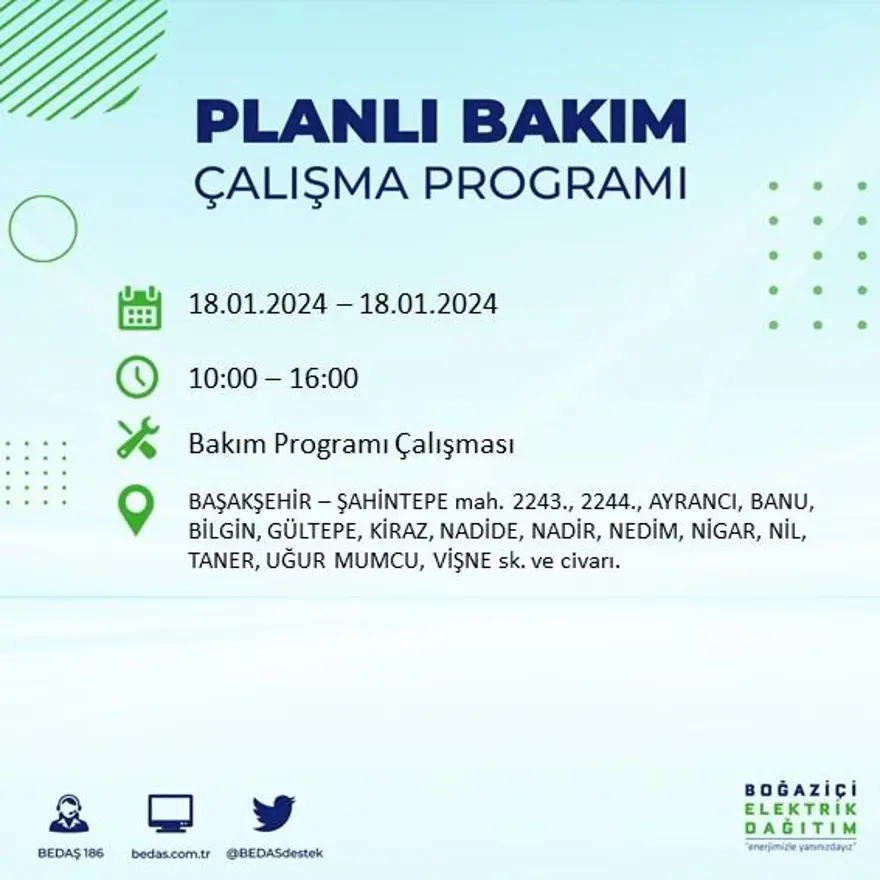 PLANLI BAKIM
ÇALIŞMA PROGRAMI

18.01.2024 – 18.01.2024

10:00 – 16:00

Bakım Programı Çalışması

BAŞAKŞEHİR – ŞAHİNTEPE mah. 2243., 2244., AYRANCI, BANU, BİLGİN, GÜLTEPE, KİRAZ, NADİDE, NADİR, NEDİM, NİGAR, NİL, TANER, UĞUR MUMCU, VİŞNE sk. ve civarı.

BEDAŞ 186
bedas.com.tr
@BEDASdestek

BOĞAZİÇİ
ELEKTRİK
DAĞITIM
"enerjimizle yanınızdayız"